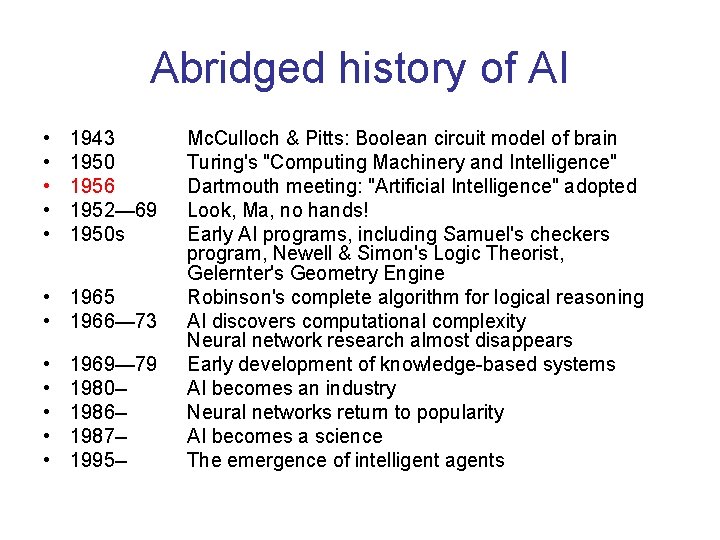 Abridged history of AI

• 1943 McCulloch & Pitts: Boolean circuit model of brain
• 1950 Turing's "Computing Machinery and Intelligence"
• 1956 Dartmouth meeting: "Artificial Intelligence" adopted
• 1952—69 Look, Ma, no hands!
• 1950s Early AI programs, including Samuel's checkers program, Newell & Simon's Logic Theorist, Gelernter's Geometry Engine
• 1965 Robinson's complete algorithm for logical reasoning
• 1966—73 AI discovers computational complexity
Neural network research almost disappears
• 1969—79 Early development of knowledge-based systems
• 1980– AI becomes an industry
• 1986– Neural networks return to popularity
• 1987– AI becomes a science
• 1995– The emergence of intelligent agents